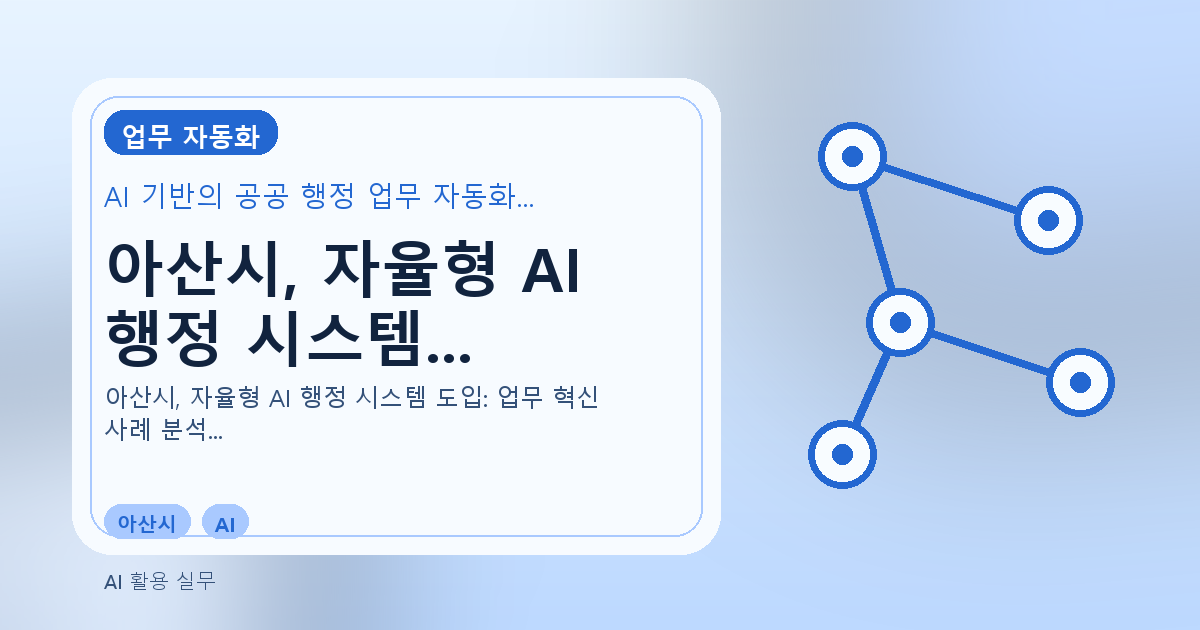 업무 자동화

AI 기반의 공공 행정 업무 자동화...

아산시, 자율형 AI 행정 시스템...

아산시, 자율형 AI 행정 시스템 도입: 업무 혁신 사례 분석...

아산시 AI

AI 활용 실무